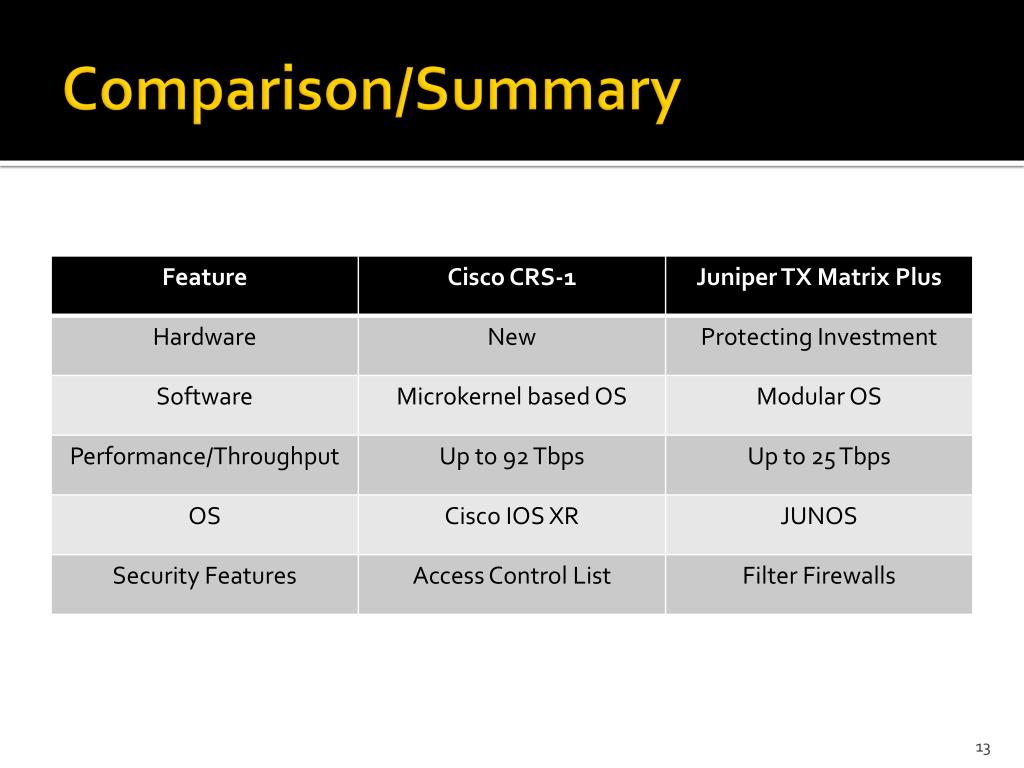 Comparison/Summary

| Feature | Cisco CRS-1 | Juniper TX Matrix Plus |
|---|---|---|
| Hardware | New | Protecting Investment |
| Software | Microkernel based OS | Modular OS |
| Performance/Throughput | Up to 92 Tbps | Up to 25 Tbps |
| OS | Cisco IOS XR | JUNOS |
| Security Features | Access Control List | Filter Firewalls |

13